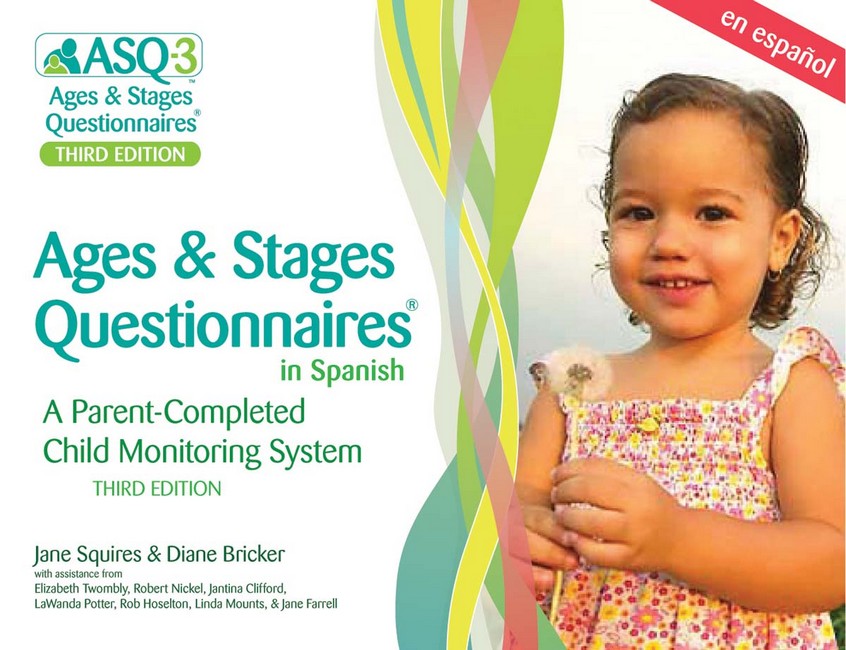 ASQ-3™
Ages & Stages Questionnaires®
THIRD EDITION

en español

Ages & Stages Questionnaires®
in Spanish

A Parent-Completed Child Monitoring System
THIRD EDITION

Jane Squires & Diane Bricker
with assistance from
Elizabeth Twombly, Robert Nickel, Jantina Clifford, LaWanda Potter, Rob Hoselton, Linda Mounts, & Jane Farrell